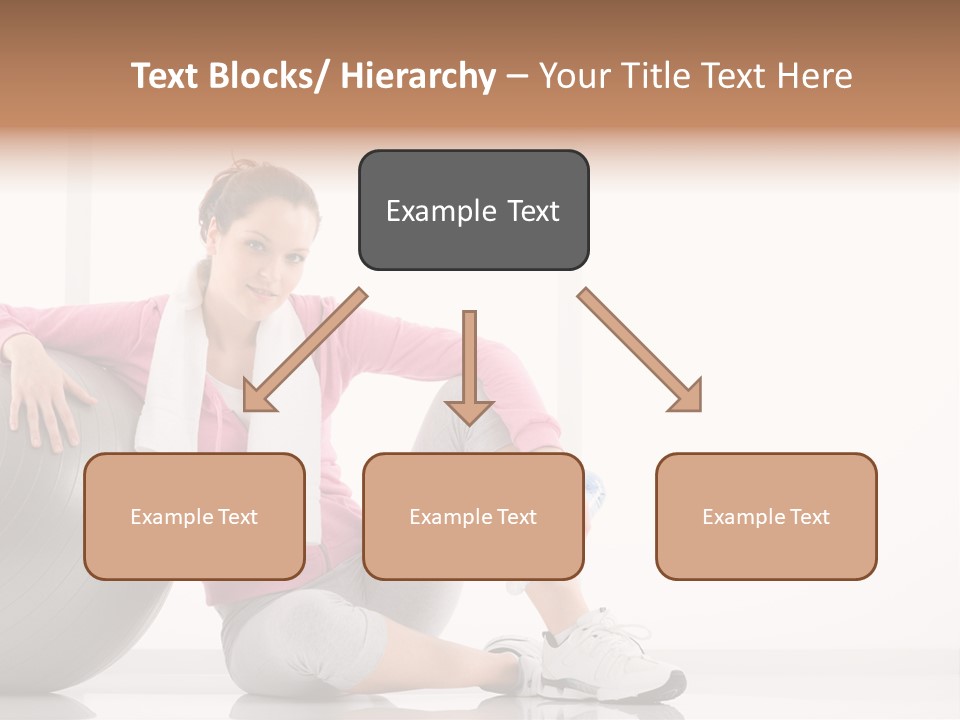 Text Blocks/ Hierarchy – Your Title Text Here

Example Text

Example Text

Example Text

Example Text